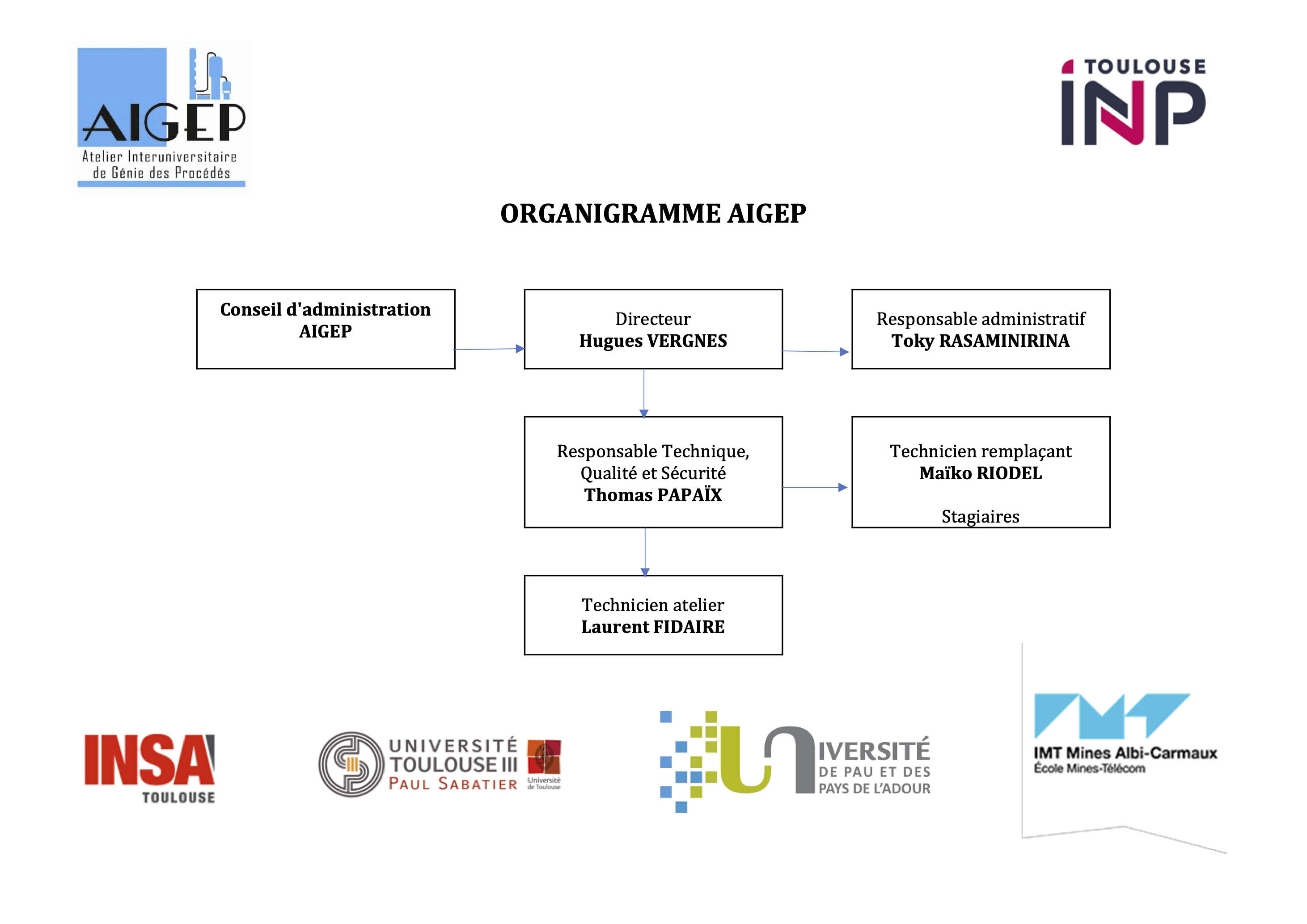 AIGEP
Atelier Interuniversitaire de Génie des Procédés

TOULOUSE INP

ORGANIGRAMME AIGEP

Conseil d'administration AIGEP

Directeur
Hugues VERGNES

Responsable administratif
Toky RASAMINIRINA

Responsable Technique, Qualité et Sécurité
Thomas PAPAÏX

Technicien remplaçant
Maïko RIODEL

Stagiaires

Technicien atelier
Laurent FIDAIRE

INSA TOULOUSE

UNIVERSITÉ TOULOUSE III PAUL SABATIER Université de Toulouse

UNIVERSITÉ DE PAU ET DES PAYS DE L'ADOUR

IMT Mines Albi-Carmaux
École Mines-Télécom